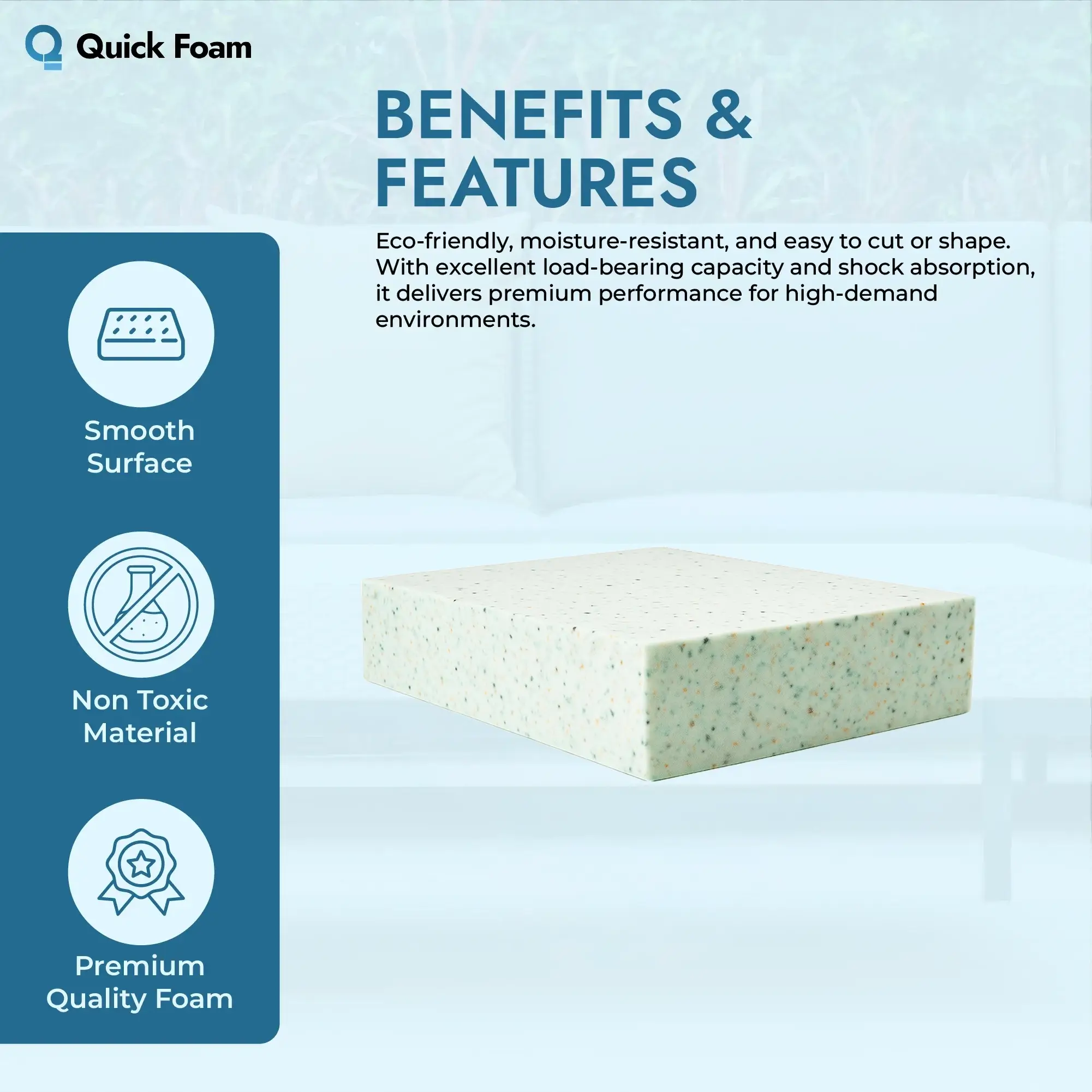 Quick Foam

BENEFITS & FEATURES

Eco-friendly, moisture-resistant, and easy to cut or shape. With excellent load-bearing capacity and shock absorption, it delivers premium performance for high-demand environments.

Smooth Surface

Non Toxic Material

Premium Quality Foam